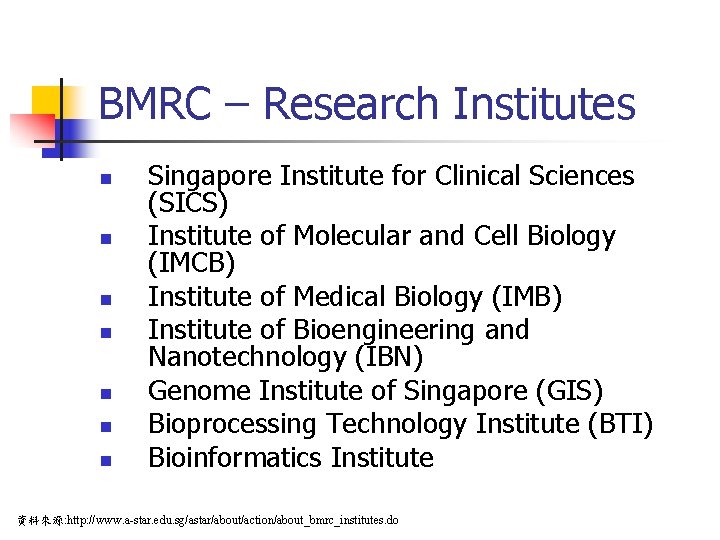 BMRC – Research Institutes

- Singapore Institute for Clinical Sciences (SICS)
- Institute of Molecular and Cell Biology (IMCB)
- Institute of Medical Biology (IMB)
- Institute of Bioengineering and Nanotechnology (IBN)
- Genome Institute of Singapore (GIS)
- Bioprocessing Technology Institute (BTI)
- Bioinformatics Institute

資料來源:http://www.a-star.edu.sg/astar/about/action/about_bmrc_institutes.do